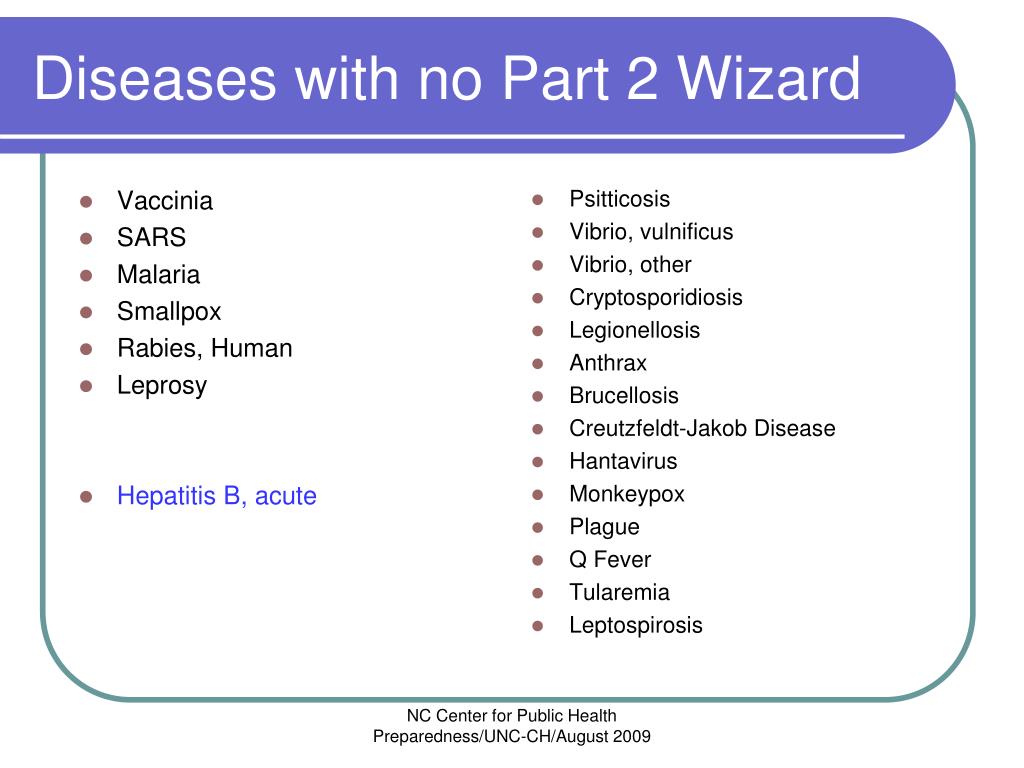 Diseases with no Part 2 Wizard

- Vaccinia
- SARS
- Malaria
- Smallpox
- Rabies, Human
- Leprosy

- Hepatitis B, acute

- Psitticosis
- Vibrio, vulnificus
- Vibrio, other
- Cryptosporidiosis
- Legionellosis
- Anthrax
- Brucellosis
- Creutzfeldt-Jakob Disease
- Hantavirus
- Monkeypox
- Plague
- Q Fever
- Tularemia
- Leptospirosis

NC Center for Public Health Preparedness/UNC-CH/August 2009